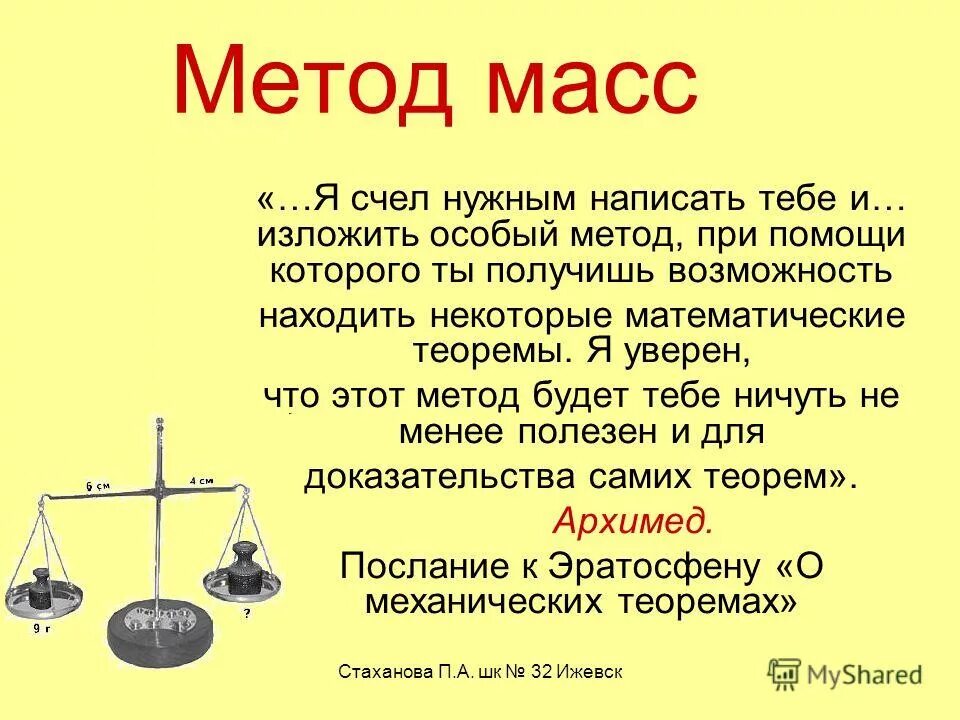 Метод масс

«…Я счел нужным написать тебе и… изложить особый метод, при помощи которого ты получишь возможность находить некоторые математические теоремы. Я уверен, что этот метод будет тебе ничуть не менее полезен и для доказательства самих теорем».

Архимед.

Послание к Эратосфену «О механических теоремах»

6 см
4 см
9 г
?

Стаханова П.А. шк № 32 Ижевск

MyShared